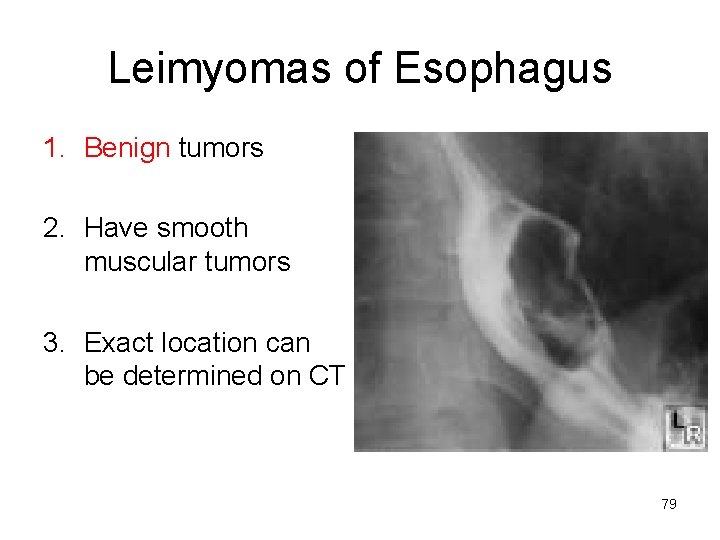 Leimyomas of Esophagus

1. Benign tumors

2. Have smooth muscular tumors

3. Exact location can be determined on CT

LR

79